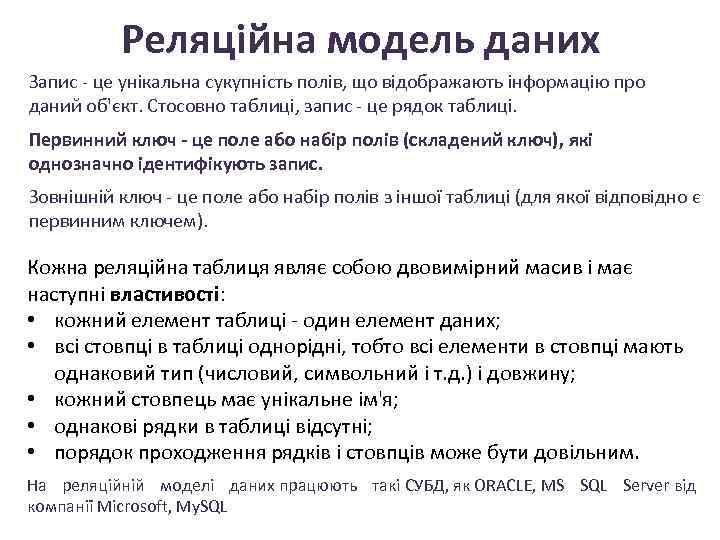 Реляційна модель даних

Запис - це унікальна сукупність полів, що відображають інформацію про даний об'єкт. Стосовно таблиці, запис - це рядок таблиці.

Первинний ключ - це поле або набір полів (складений ключ), які однозначно ідентифікують запис.

Зовнішній ключ - це поле або набір полів з іншої таблиці (для якої відповідно є первинним ключем).

Кожна реляційна таблиця являє собою двовимірний масив і має наступні властивості:
• кожний елемент таблиці - один елемент даних;
• всі стовпці в таблиці однорідні, тобто всі елементи в стовпці мають однаковий тип (числовий, символьний і т.д.) і довжину;
• кожний стовпець має унікальне ім'я;
• однакові рядки в таблиці відсутні;
• порядок проходження рядків і стовпців може бути довільним.

На реляційній моделі даних працюють такі СУБД, як ORACLE, MS SQL Server від компанії Microsoft, MySQL